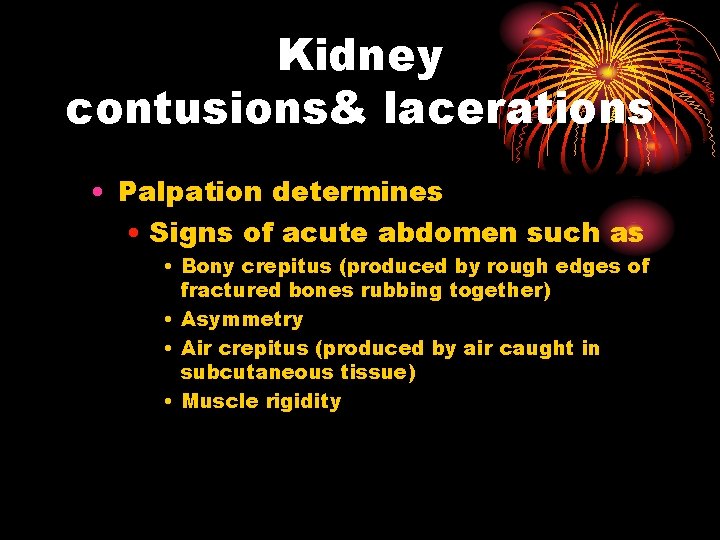 Kidney contusions& lacerations

• Palpation determines
 • Signs of acute abdomen such as
  • Bony crepitus (produced by rough edges of fractured bones rubbing together)
  • Asymmetry
  • Air crepitus (produced by air caught in subcutaneous tissue)
  • Muscle rigidity